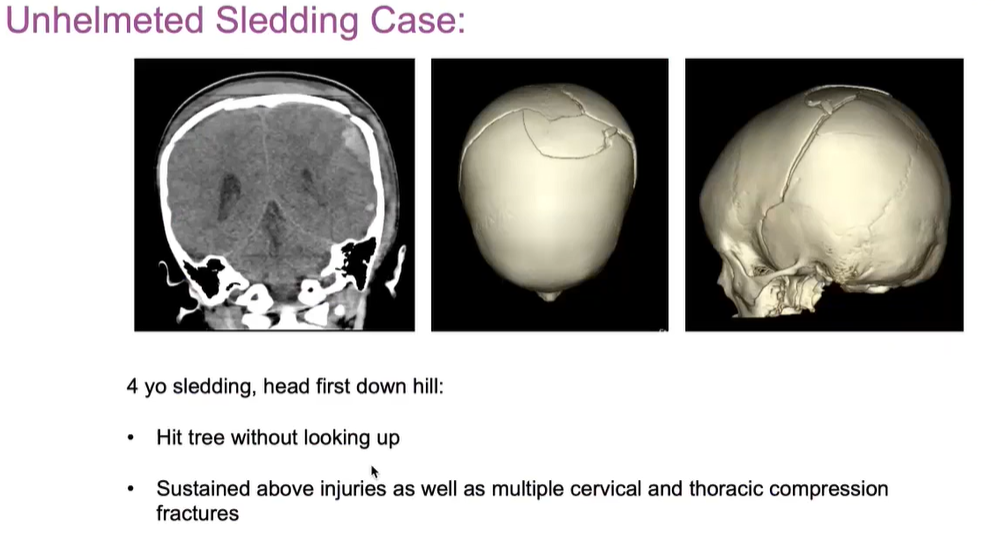 Unhelmeted Sledding Case:

4 yo sledding, head first down hill:

• Hit tree without looking up

• Sustained above injuries as well as multiple cervical and thoracic compression fractures